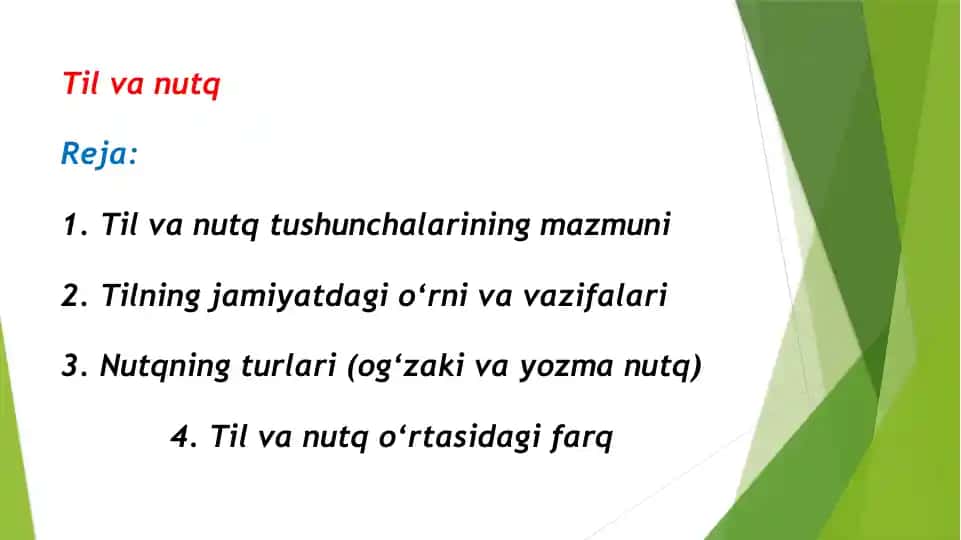 Til va nutq

Reja:

1. Til va nutq tushunchalarining mazmuni

2. Tilning jamiyatdagi o‘rni va vazifalari

3. Nutqning turlari (og‘zaki va yozma nutq)

4. Til va nutq o‘rtasidagi farq